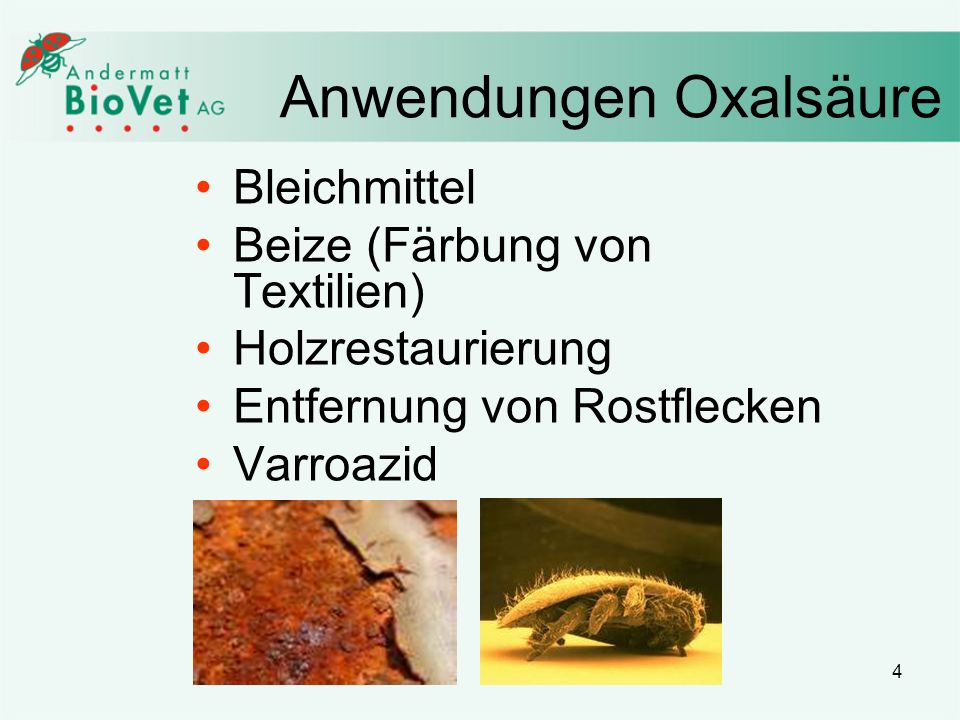 Andermatt BioVet AG

Anwendungen Oxalsäure

• Bleichmittel
• Beize (Färbung von Textilien)
• Holzrestaurierung
• Entfernung von Rostflecken
• Varroazid

4